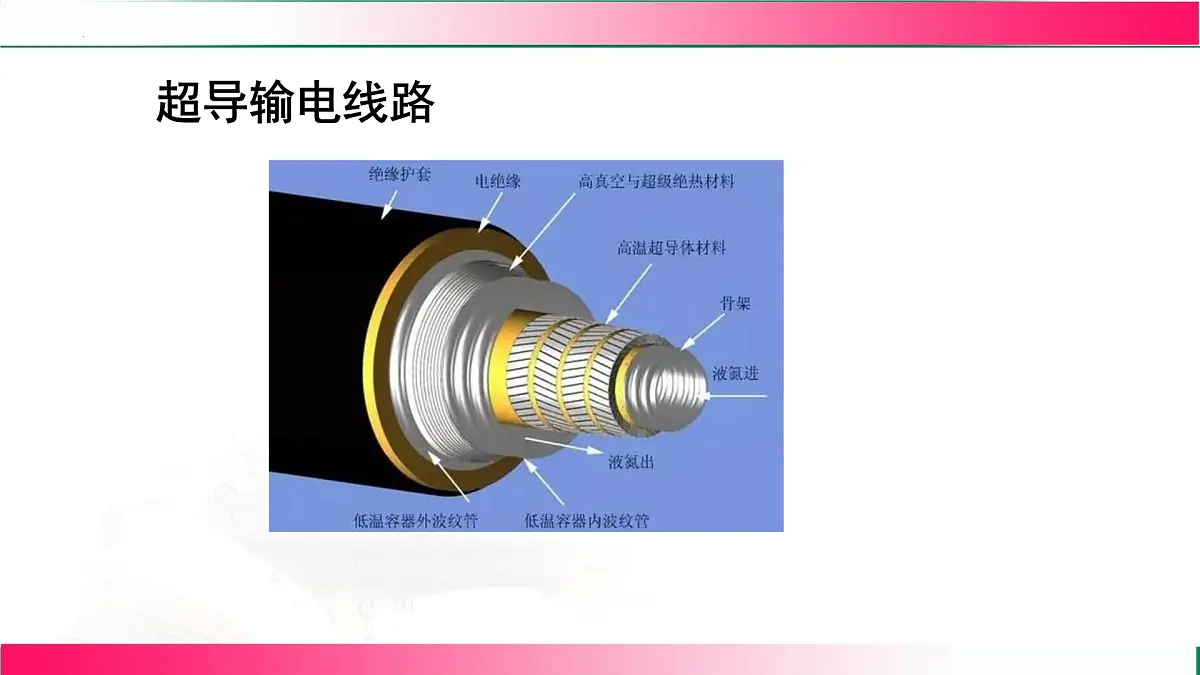 超导输电线路

绝缘护套
电绝缘
高真空与超级绝热材料
高温超导体材料
骨架
液氮进
液氮出
低温容器外波纹管
低温容器内波纹管